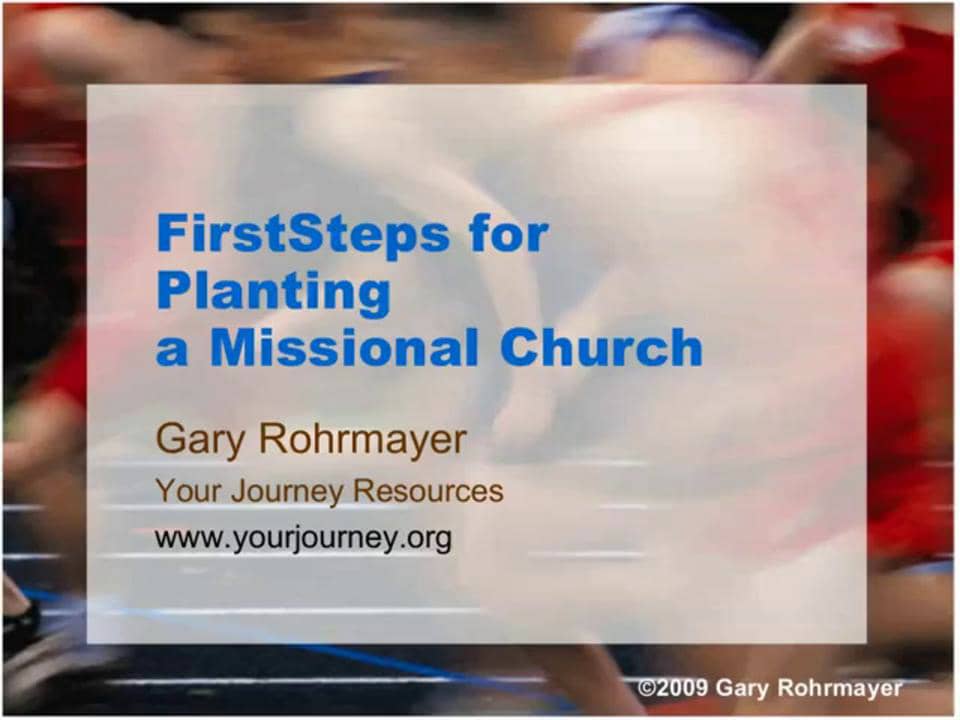 FirstSteps for Planting a Missional Church

Gary Rohrmayer

Your Journey Resources

www.yourjourney.org

©2009 Gary Rohrmayer